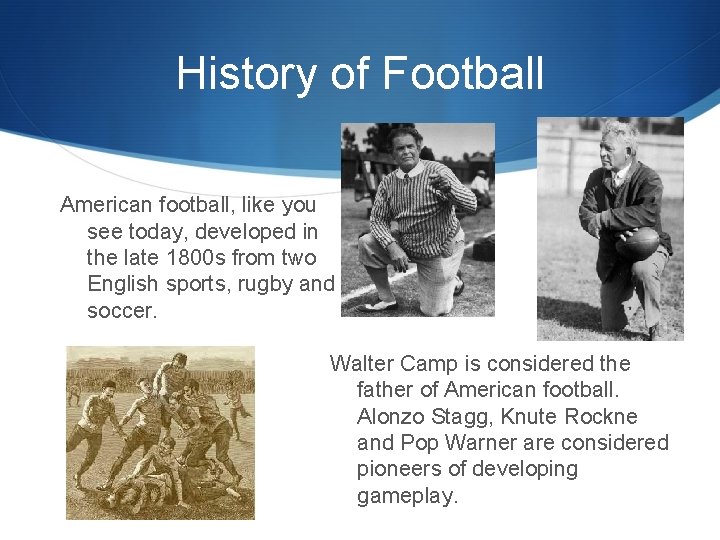 History of Football

American football, like you see today, developed in the late 1800s from two English sports, rugby and soccer.

Walter Camp is considered the father of American football. Alonzo Stagg, Knute Rockne and Pop Warner are considered pioneers of developing gameplay.